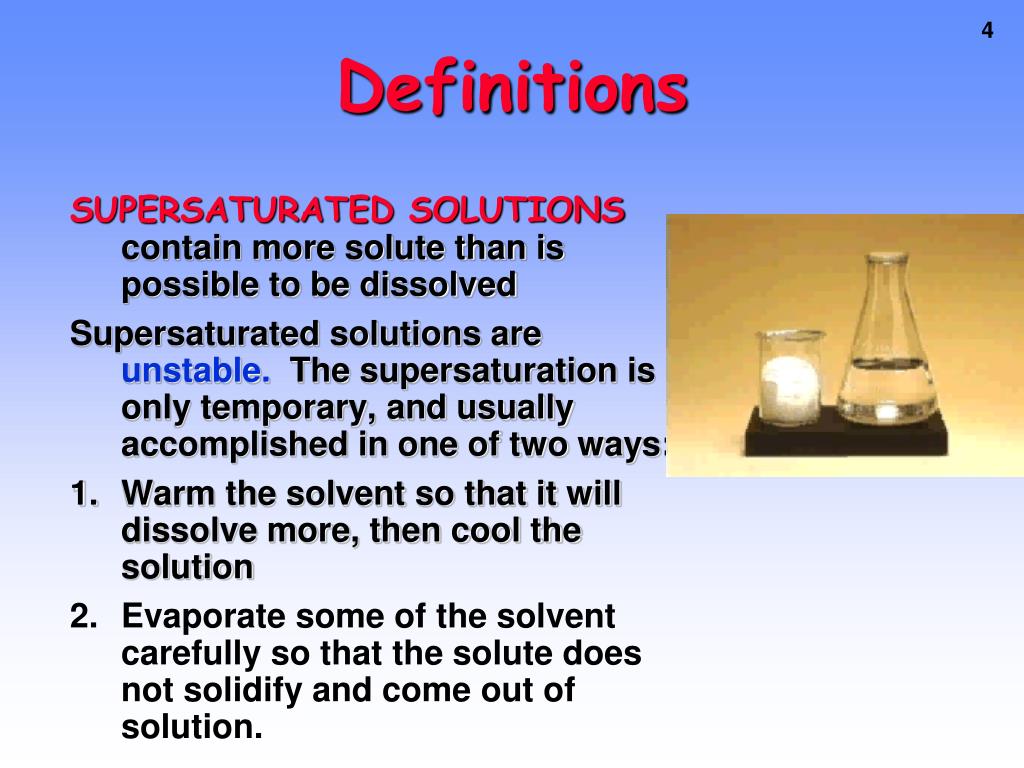 4

Definitions

SUPERSATURATED SOLUTIONS contain more solute than is possible to be dissolved

Supersaturated solutions are unstable. The supersaturation is only temporary, and usually accomplished in one of two ways:

1. Warm the solvent so that it will dissolve more, then cool the solution

2. Evaporate some of the solvent carefully so that the solute does not solidify and come out of solution.